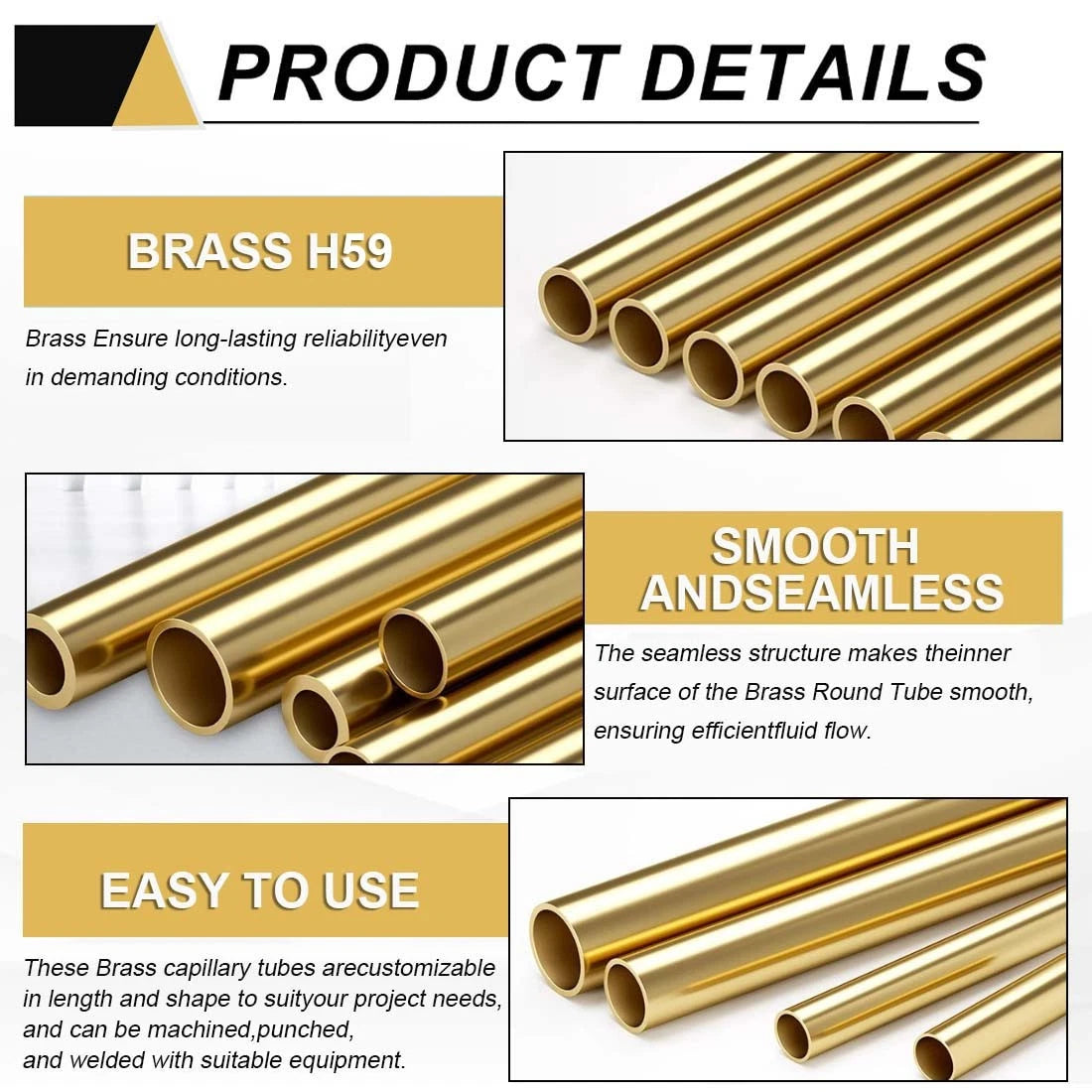 PRODUCT DETAILS

BRASS H59

Brass Ensure long-lasting reliabilityeven in demanding conditions.

SMOOTH ANDSEAMLESS

The seamless structure makes theinner surface of the Brass Round Tube smooth, ensuring efficientfluid flow.

EASY TO USE

These Brass capillary tubes arecustomizable in length and shape to suityour project needs, and can be machined,punched, and welded with suitable equipment.